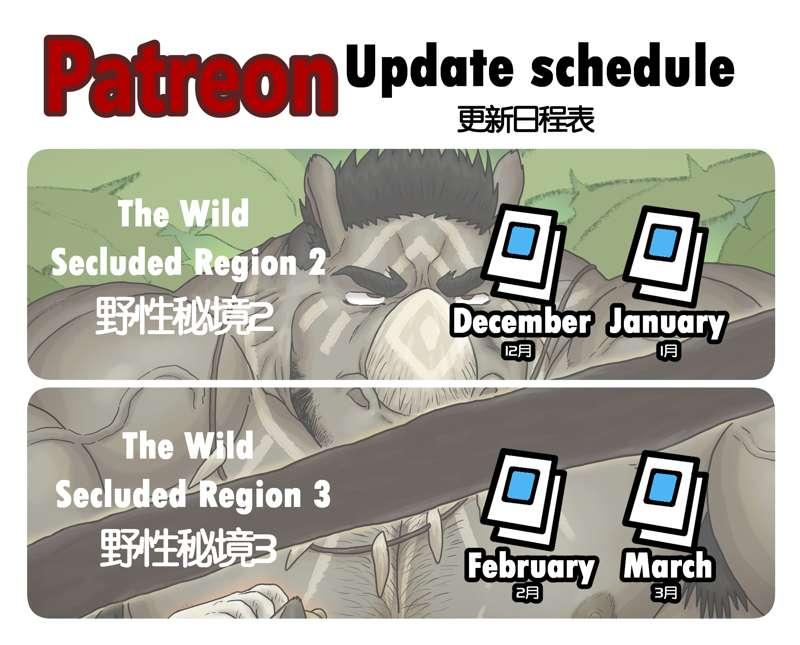 Patreon Update schedule
更新日程表

The Wild Secluded Region 2
野性秘境2

December
12月

January
1月

The Wild Secluded Region 3
野性秘境3

February
2月

March
3月